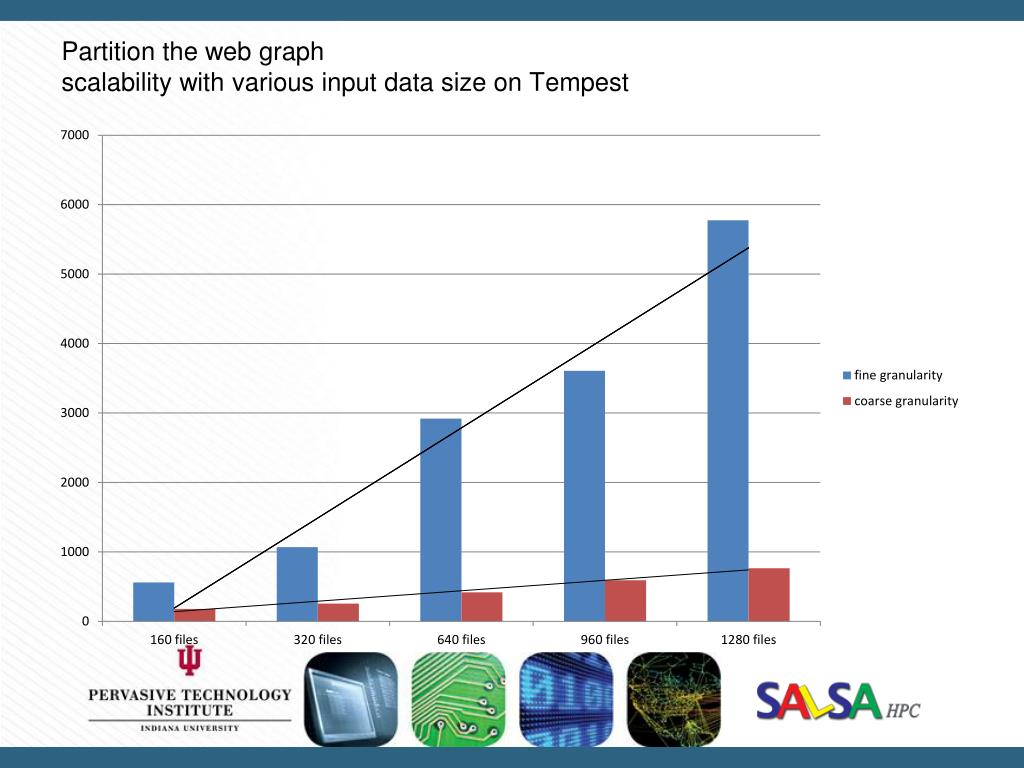 Partition the web graph
scalability with various input data size on Tempest

7000
6000
5000
4000
3000
2000
1000
0

160 files
320 files
640 files
960 files
1280 files

fine granularity
coarse granularity

PERVASIVE TECHNOLOGY INSTITUTE
INDIANA UNIVERSITY

SALSA HPC